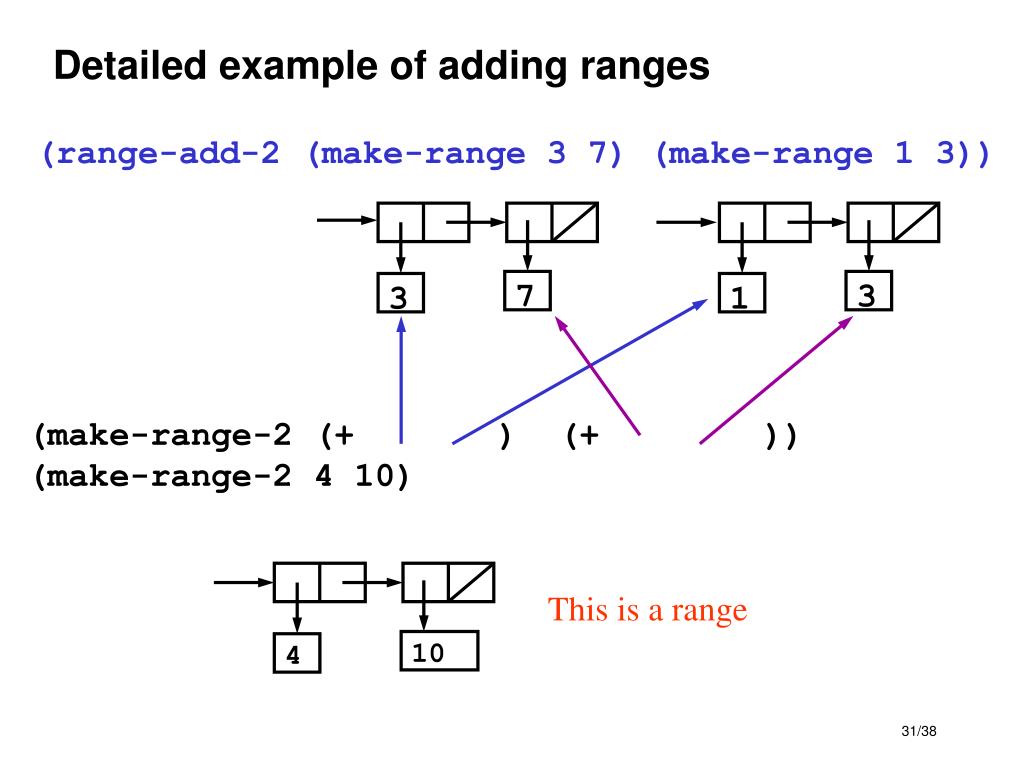 Detailed example of adding ranges

(range-add-2 (make-range 3 7) (make-range 1 3))

3 7 1 3

(make-range-2 (+ ) (+ ))
(make-range-2 4 10)

4 10

This is a range

31/38